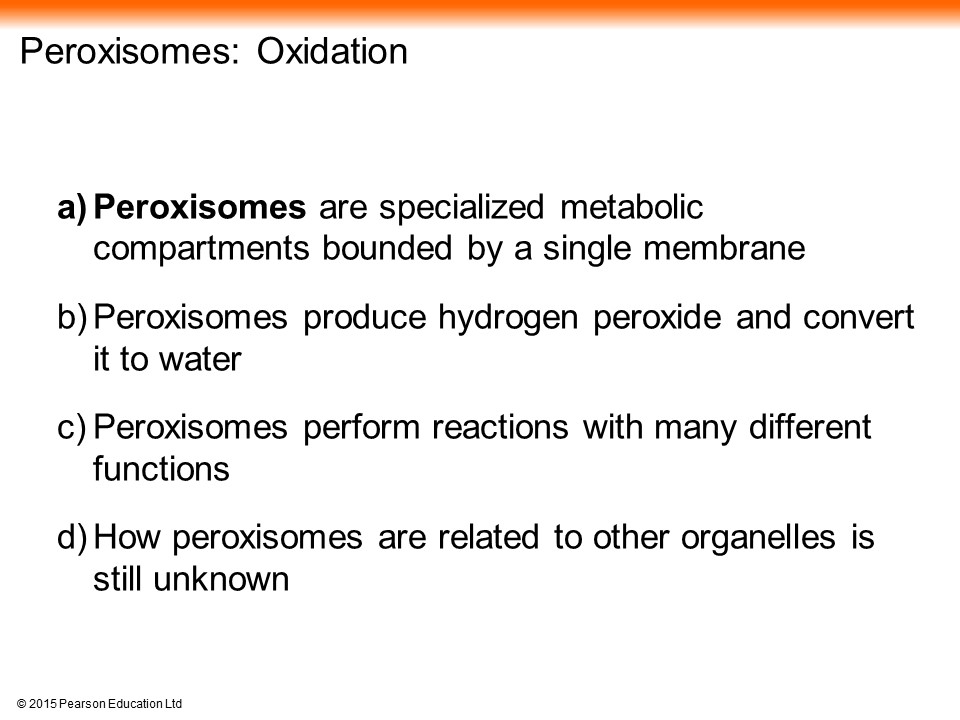 Peroxisomes: Oxidation

a) Peroxisomes are specialized metabolic compartments bounded by a single membrane

b) Peroxisomes produce hydrogen peroxide and convert it to water

c) Peroxisomes perform reactions with many different functions

d) How peroxisomes are related to other organelles is still unknown

© 2015 Pearson Education Ltd